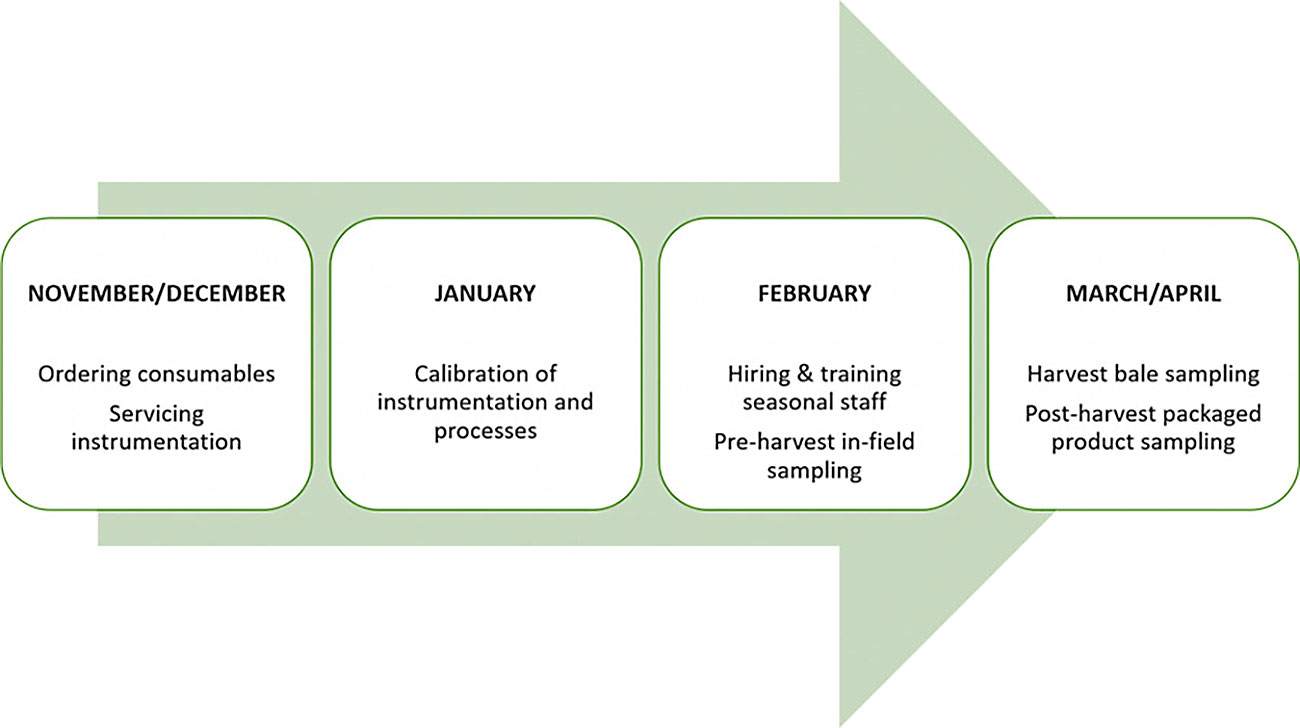 NOVEMBER/DECEMBER

Ordering consumables

Servicing instrumentation

JANUARY

Calibration of instrumentation and processes

FEBRUARY

Hiring & training seasonal staff

Pre-harvest in-field sampling

MARCH/APRIL

Harvest bale sampling

Post-harvest packaged product sampling